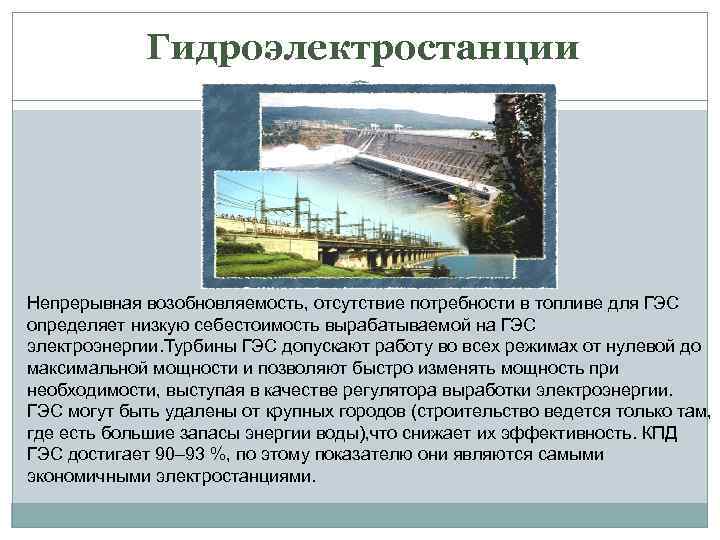 Гидроэлектростанции

Непрерывная возобновляемость, отсутствие потребности в топливе для ГЭС определяет низкую себестоимость вырабатываемой на ГЭС электроэнергии.Турбины ГЭС допускают работу во всех режимах от нулевой до максимальной мощности и позволяют быстро изменять мощность при необходимости, выступая в качестве регулятора выработки электроэнергии. ГЭС могут быть удалены от крупных городов (строительство ведется только там, где есть большие запасы энергии воды),что снижает их эффективность. КПД ГЭС достигает 90–93 %, по этому показателю они являются самыми экономичными электростанциями.